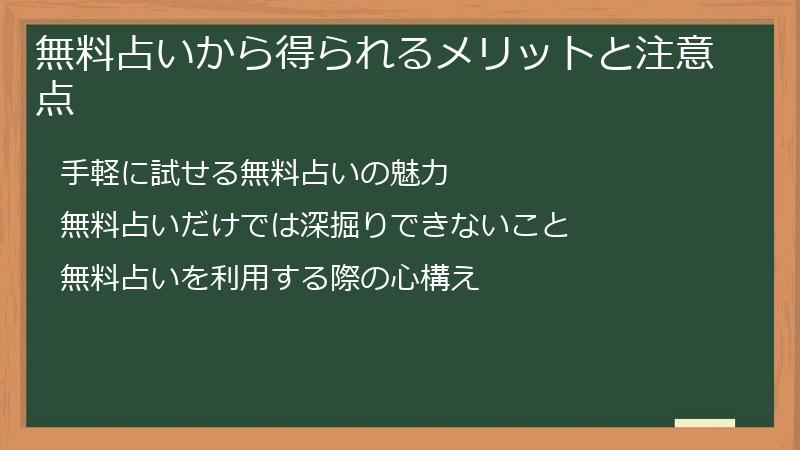 無料占いから得られるメリットと注意点

手軽に試せる無料占いの魅力

無料占いだけでは深掘りできないこと

無料占いを利用する際の心構え